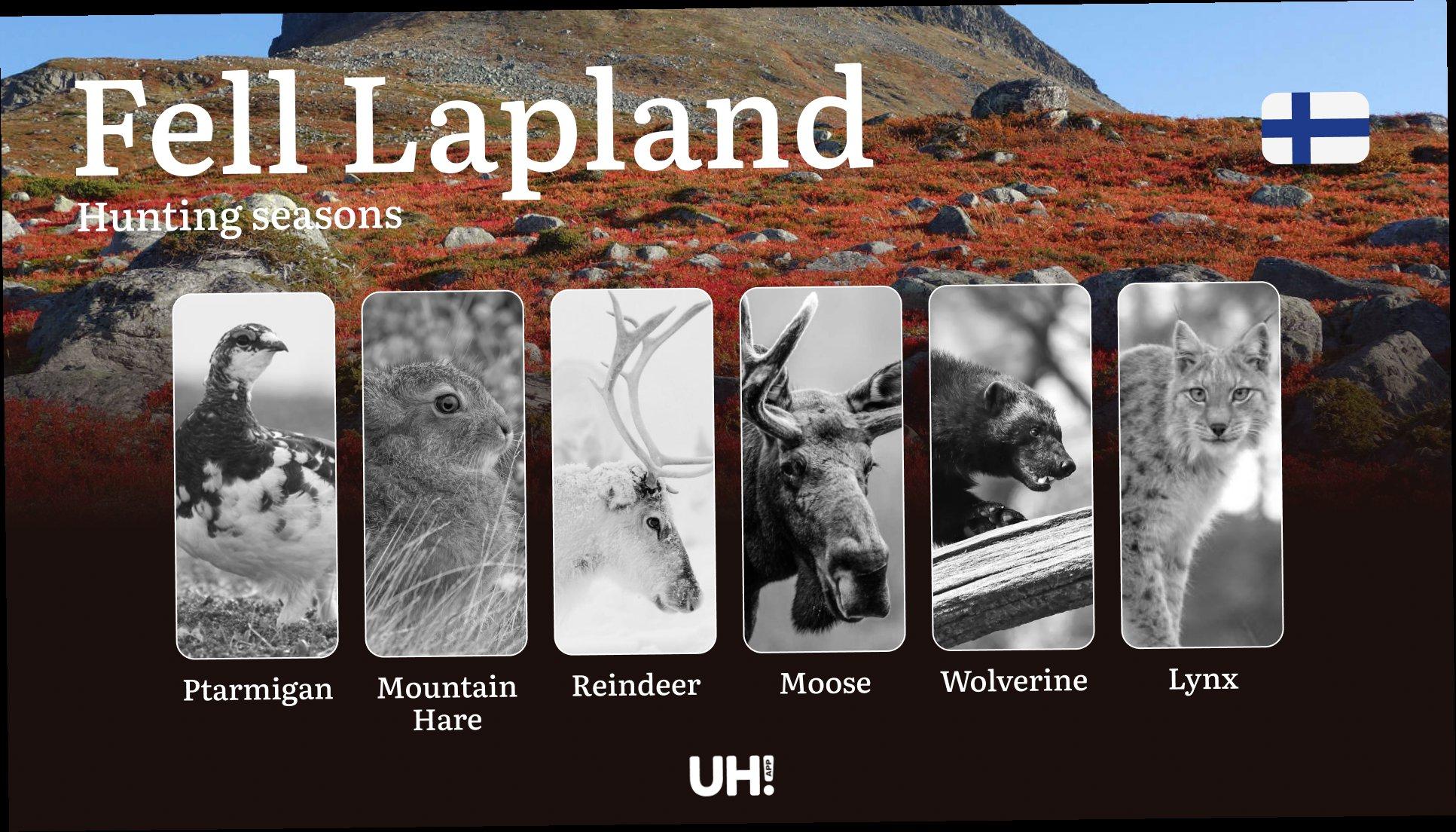 Fell Lapland

Hunting seasons

Ptarmigan

Mountain Hare

Reindeer

Moose

Wolverine

Lynx

UH! APP